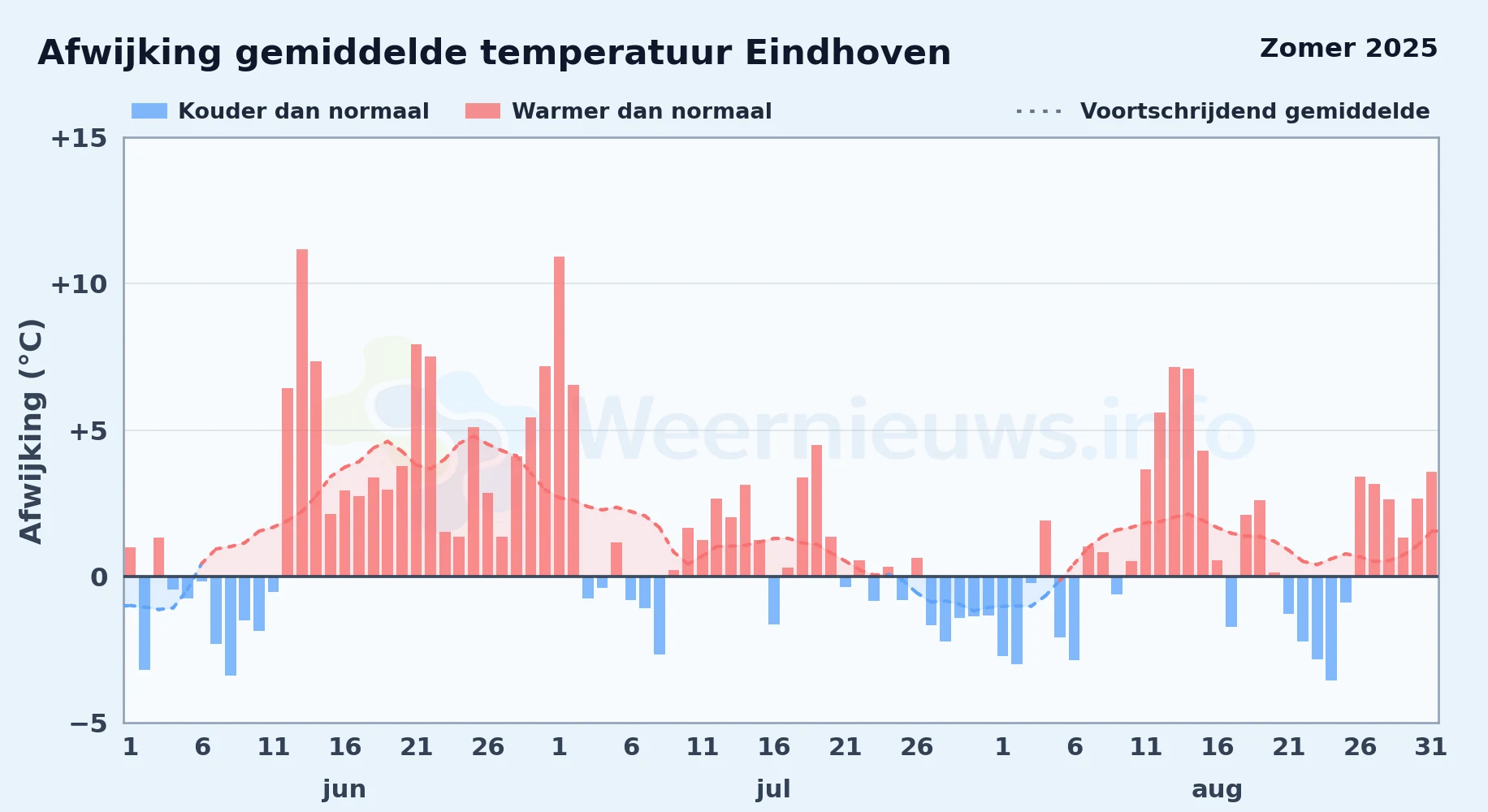 Afwijking gemiddelde temperatuur Eindhoven

Zomer 2025

Kouder dan normaal
Warmer dan normaal
Voortschrijdend gemiddelde

Afwijking (°C)

+15
+10
+5
0
−5

Weernieuws.info

1
6
11
16
21
26
1
6
11
16
21
26
1
6
11
16
21
26
31

jun
jul
aug